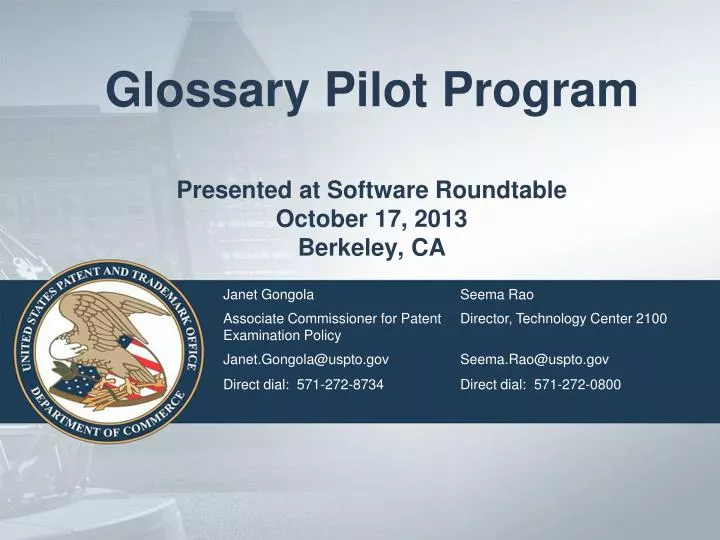 Glossary Pilot Program

Presented at Software Roundtable
October 17, 2013
Berkeley, CA

UNITED STATES PATENT AND TRADEMARK OFFICE
DEPARTMENT OF COMMERCE

Janet Gongola

Associate Commissioner for Patent Examination Policy

Janet.Gongola@uspto.gov

Direct dial: 571-272-8734

Seema Rao

Director, Technology Center 2100

Seema.Rao@uspto.gov

Direct dial: 571-272-0800